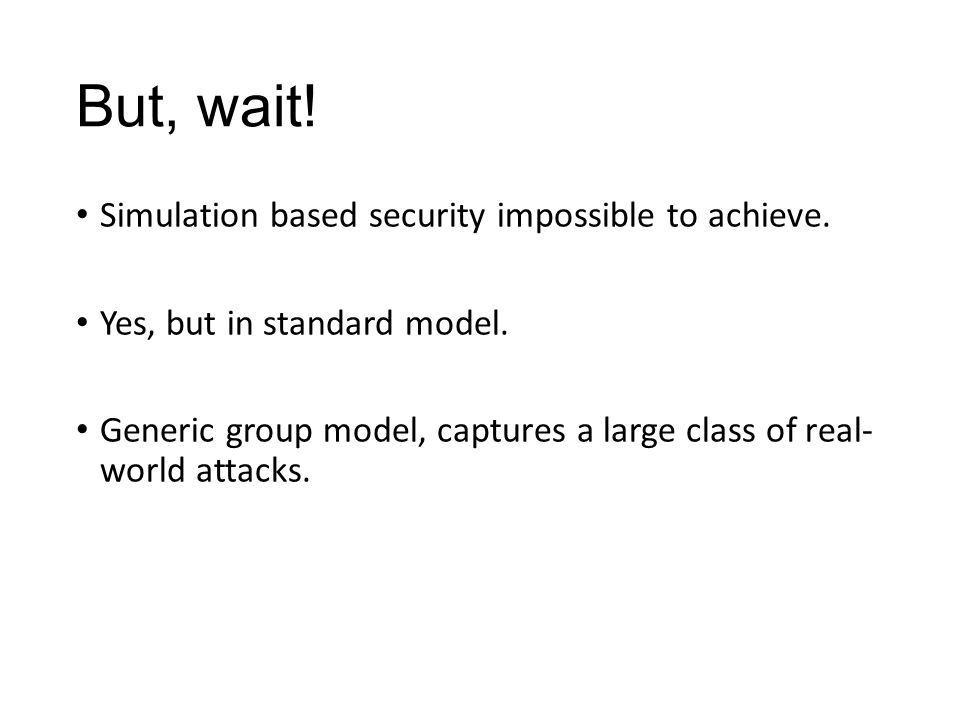 But, wait!

• Simulation based security impossible to achieve.

• Yes, but in standard model.

• Generic group model, captures a large class of real-world attacks.